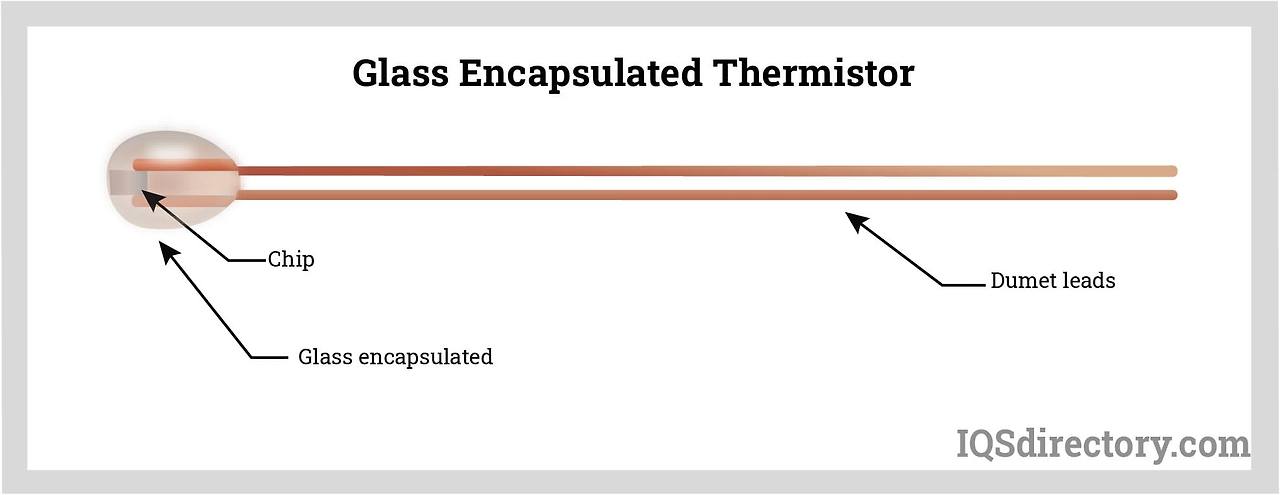 Glass Encapsulated Thermistor

Chip

Dumet leads

Glass encapsulated

IQSdirectory.com